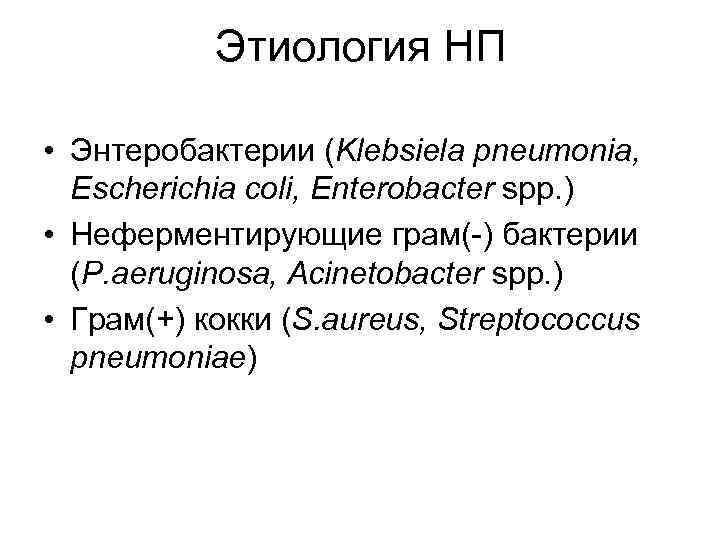 Этиология НП

• Энтеробактерии (Klebsiela pneumonia, Escherichia coli, Enterobacter spp.)
• Неферментирующие грам(-) бактерии (P.aeruginosa, Acinetobacter spp.)
• Грам(+) кокки (S.aureus, Streptococcus pneumoniae)